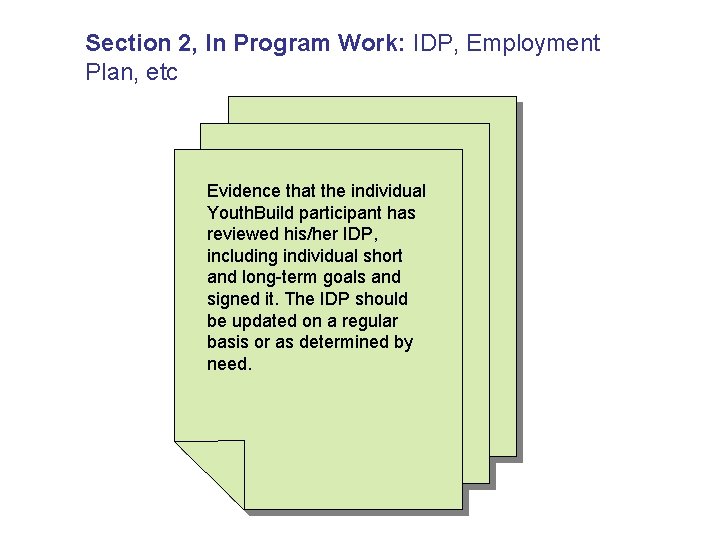 Section 2, In Program Work: IDP, Employment Plan, etc

Evidence that the individual YouthBuild participant has reviewed his/her IDP, including individual short and long-term goals and signed it. The IDP should be updated on a regular basis or as determined by need.